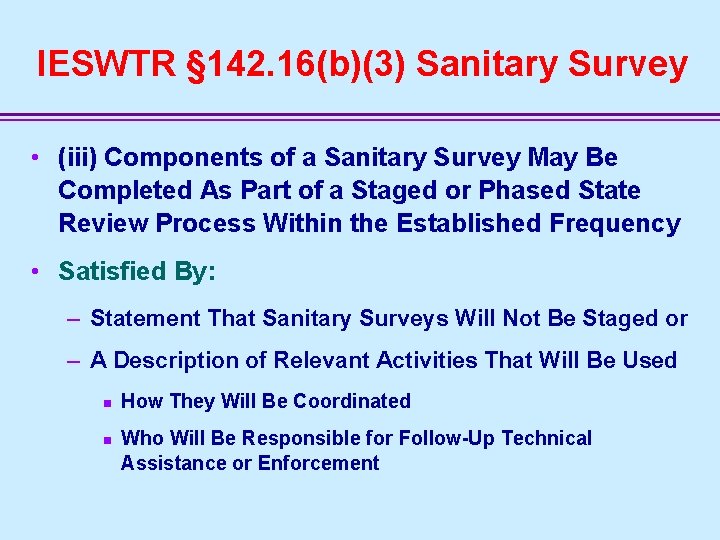 IESWTR §142.16(b)(3) Sanitary Survey

• (iii) Components of a Sanitary Survey May Be Completed As Part of a Staged or Phased State Review Process Within the Established Frequency

• Satisfied By:

– Statement That Sanitary Surveys Will Not Be Staged or

– A Description of Relevant Activities That Will Be Used

▪ How They Will Be Coordinated

▪ Who Will Be Responsible for Follow-Up Technical Assistance or Enforcement